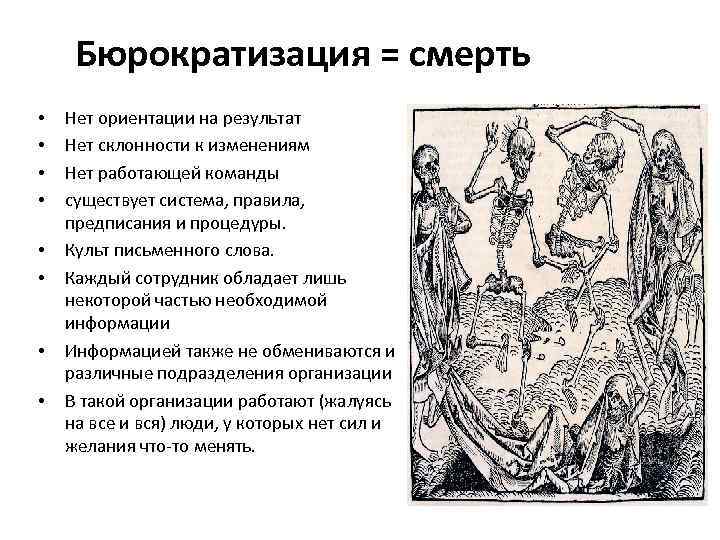 Бюрократизация = смерть

• Нет ориентации на результат
• Нет склонности к изменениям
• Нет работающей команды
• существует система, правила, предписания и процедуры.
• Культ письменного слова.
• Каждый сотрудник обладает лишь некоторой частью необходимой информации
• Информацией также не обмениваются и различные подразделения организации
• В такой организации работают (жалуясь на все и вся) люди, у которых нет сил и желания что-то менять.